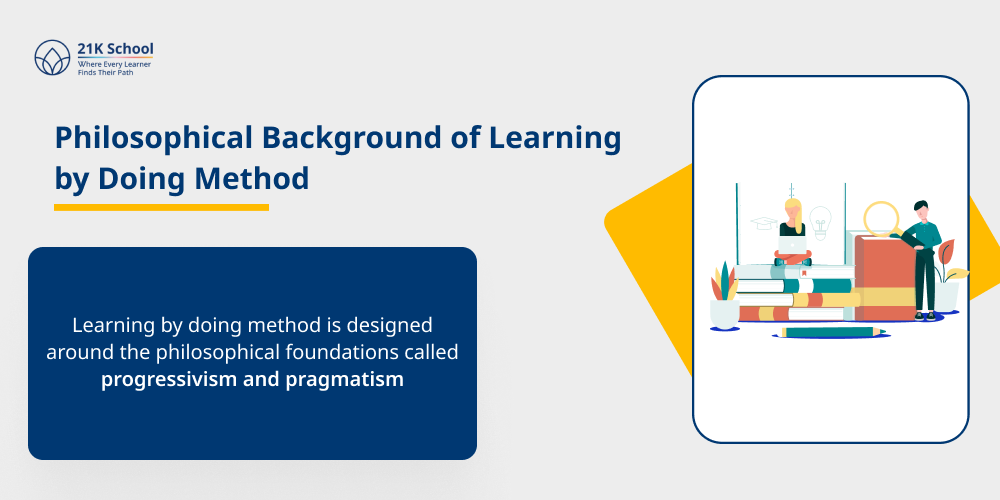 21K School
Where Every Learner Finds Their Path

Philosophical Background of Learning by Doing Method

Learning by doing method is designed around the philosophical foundations called progressivism and pragmatism